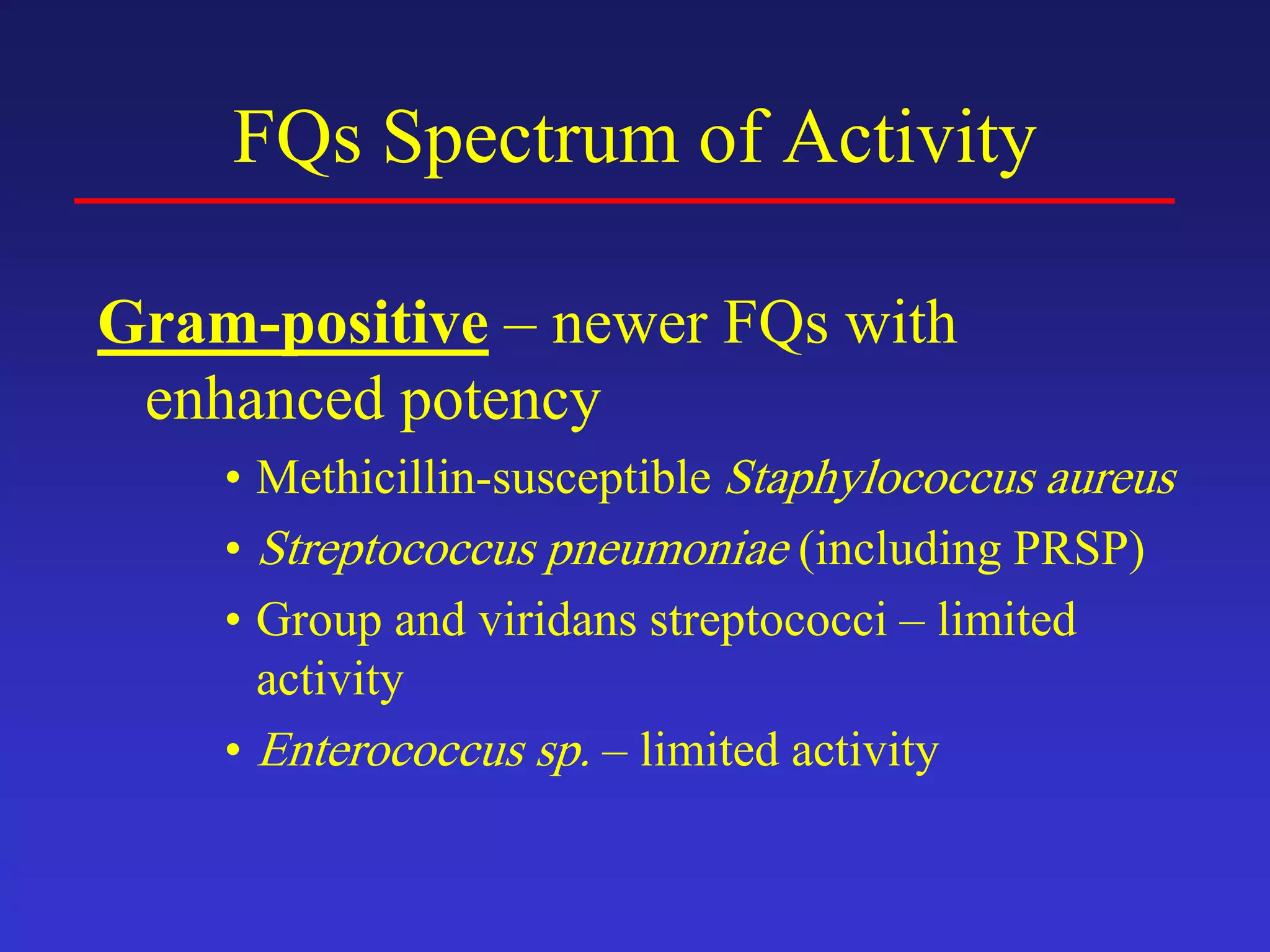 FQs Spectrum of Activity

Gram-positive – newer FQs with enhanced potency

• Methicillin-susceptible Staphylococcus aureus
• Streptococcus pneumoniae (including PRSP)
• Group and viridans streptococci – limited activity
• Enterococcus sp. – limited activity